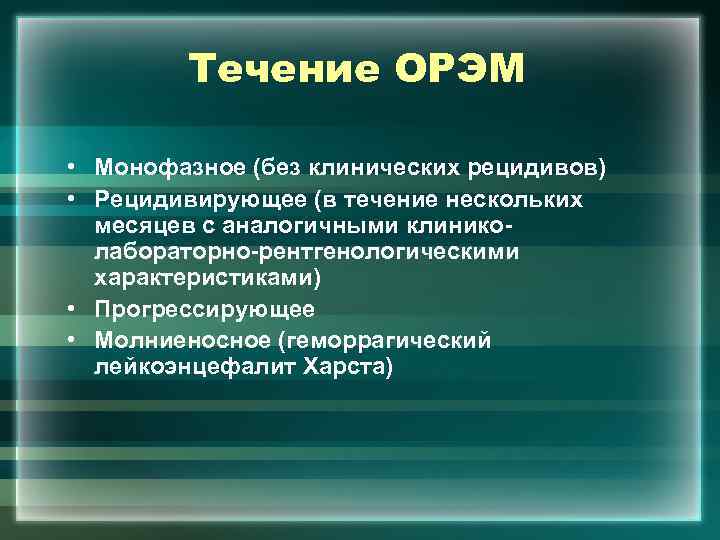 Течение ОРЭМ

• Монофазное (без клинических рецидивов)
• Рецидивирующее (в течение нескольких месяцев с аналогичными клинико-лабораторно-рентгенологическими характеристиками)
• Прогрессирующее
• Молниеносное (геморрагический лейкоэнцефалит Харста)